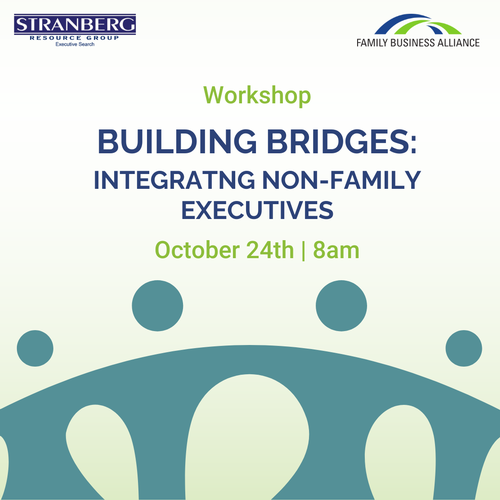 STRANBERG
RESOURCE GROUP
Executive Search

FAMILY BUSINESS ALLIANCE

Workshop

BUILDING BRIDGES:
INTEGRATNG NON-FAMILY EXECUTIVES

October 24th | 8am